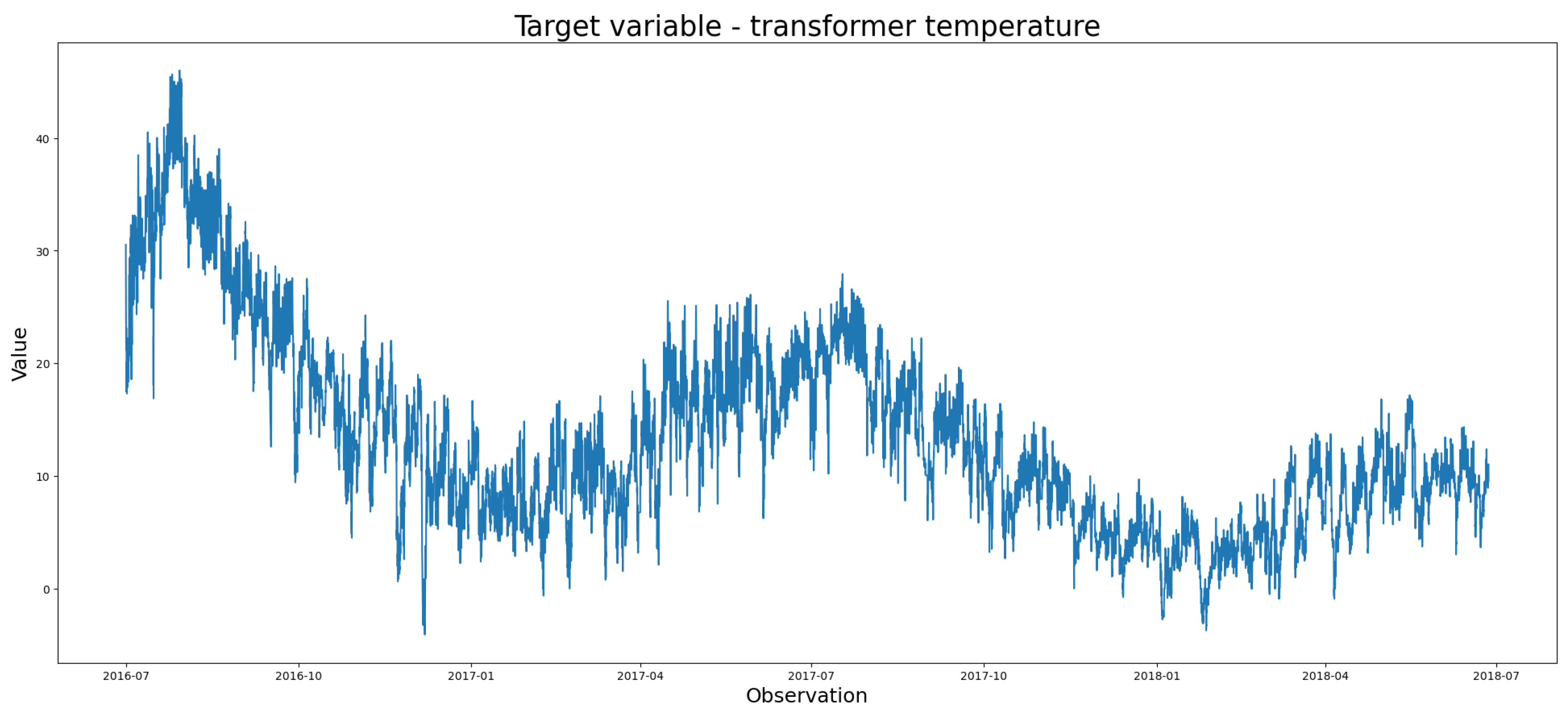 Target variable - transformer temperature

Value

40

30

20

10

0

2016-07
2016-10
2017-01
2017-04
2017-07
2017-10
2018-01
2018-04
2018-07

Observation